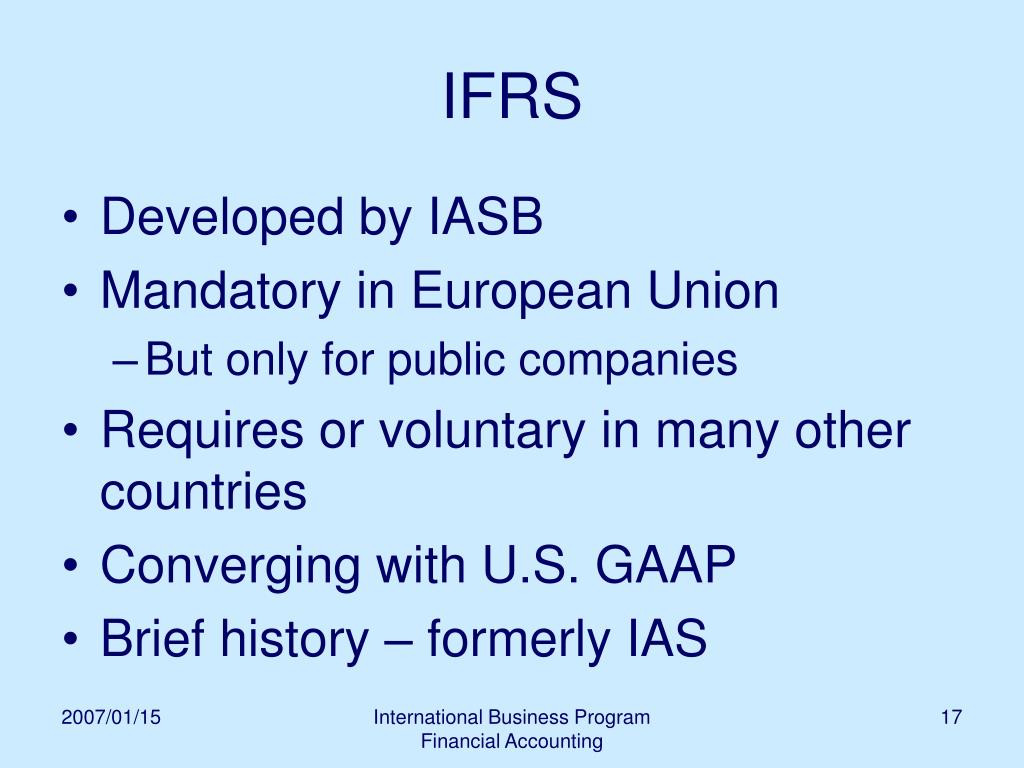 IFRS

• Developed by IASB
• Mandatory in European Union
– But only for public companies
• Requires or voluntary in many other countries
• Converging with U.S. GAAP
• Brief history – formerly IAS

2007/01/15

International Business Program
Financial Accounting

17